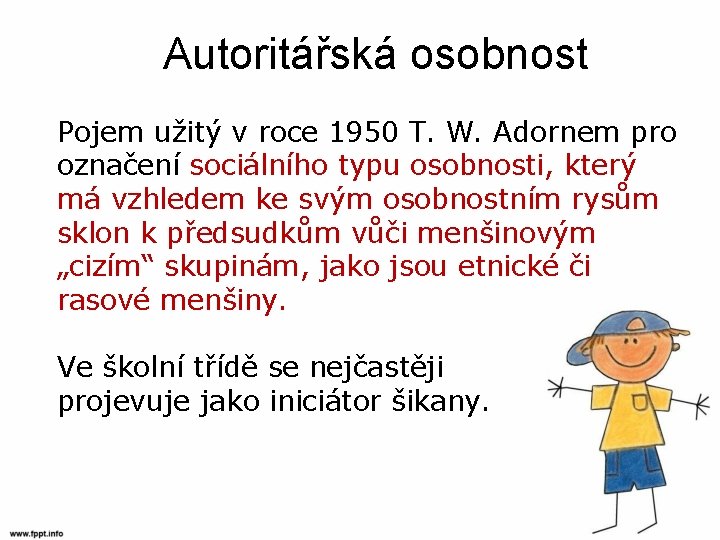 Autoritářská osobnost

Pojem užitý v roce 1950 T. W. Adornem pro označení sociálního typu osobnosti, který má vzhledem ke svým osobnostním rysům sklon k předsudkům vůči menšinovým „cizím“ skupinám, jako jsou etnické či rasové menšiny.

Ve školní třídě se nejčastěji projevuje jako iniciátor šikany.

www.fppt.info